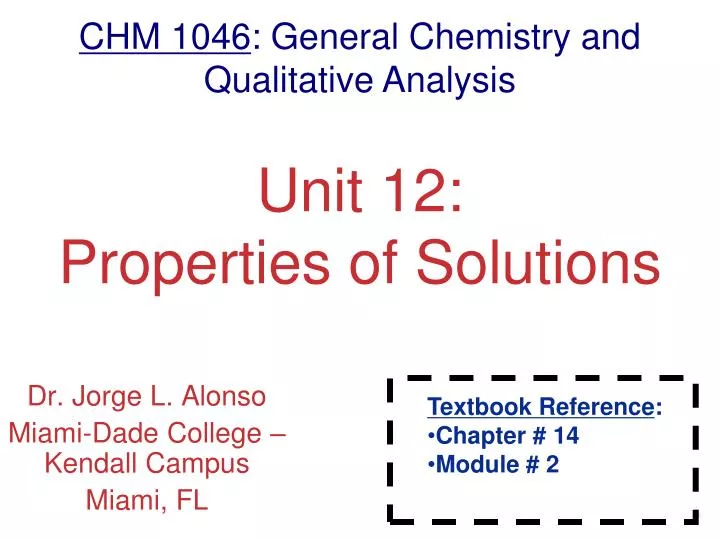 CHM 1046: General Chemistry and Qualitative Analysis

Unit 12:
Properties of Solutions

Dr. Jorge L. Alonso
Miami-Dade College – Kendall Campus
Miami, FL

Textbook Reference:
•Chapter # 14
•Module # 2